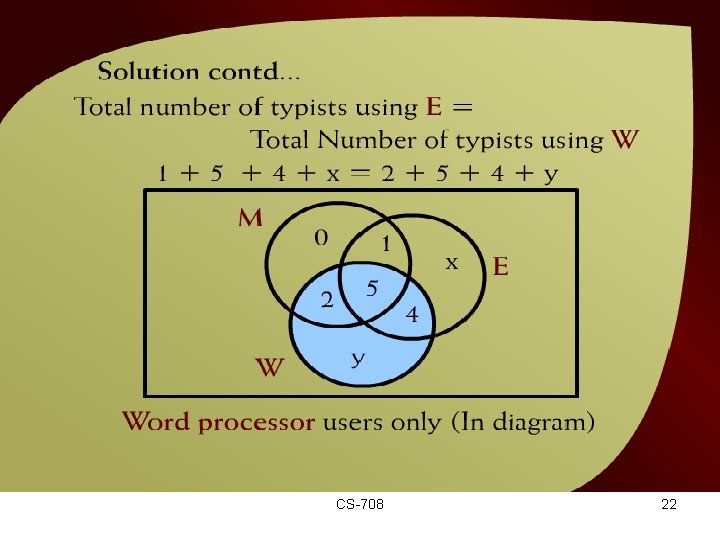 Solution contd...

Total number of typists using E = Total Number of typists using W

$1 + 5 + 4 + x = 2 + 5 + 4 + y$

M

0

1

x

E

2

5

4

W

y

Word processor users only (In diagram)

CS-708

22